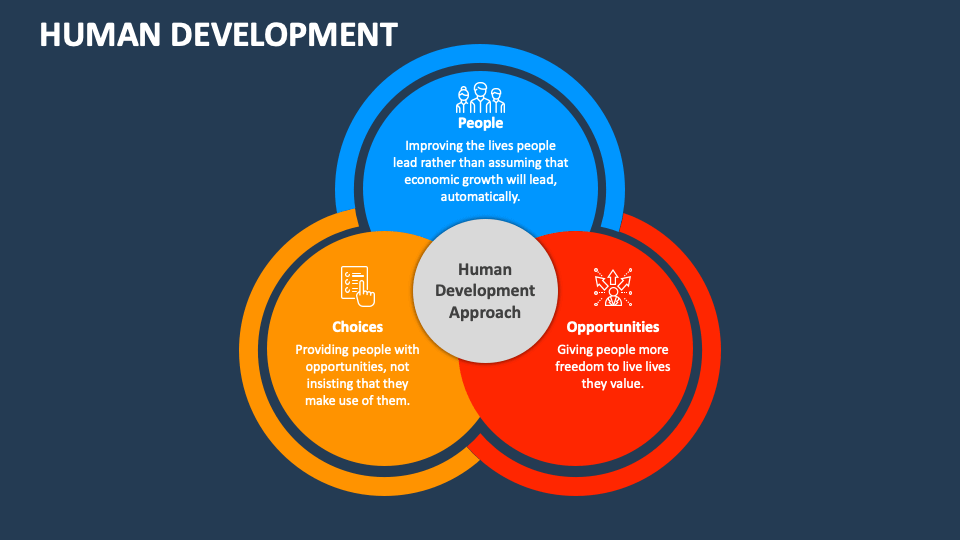 HUMAN DEVELOPMENT

People

Improving the lives people lead rather than assuming that economic growth will lead, automatically.

Human Development Approach

Choices

Providing people with opportunities, not insisting that they make use of them.

Opportunities

Giving people more freedom to live lives they value.